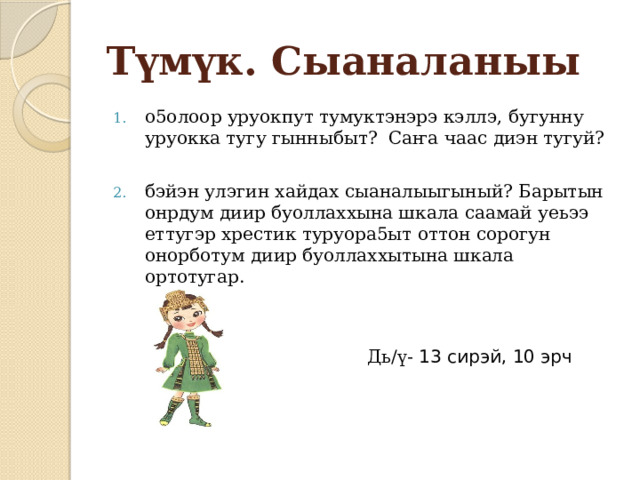 Түмүк. Сыаналаныы

1. о5олоор уруокпут тумуктэнэрэ кэллэ, бугунну уруокка тугу гынныбыт? Саҥа чаас диэн тугуй?

2. бэйэн улэгин хайдах сыаналыыгыный? Барытын онрдум диир буоллаххына шкала саамай уеьээ еттугэр хрестик туруора5ыт оттон сорогун онорботум диир буоллаххытына шкала ортотугар.

Дь/ү- 13 сирэй, 10 эрч